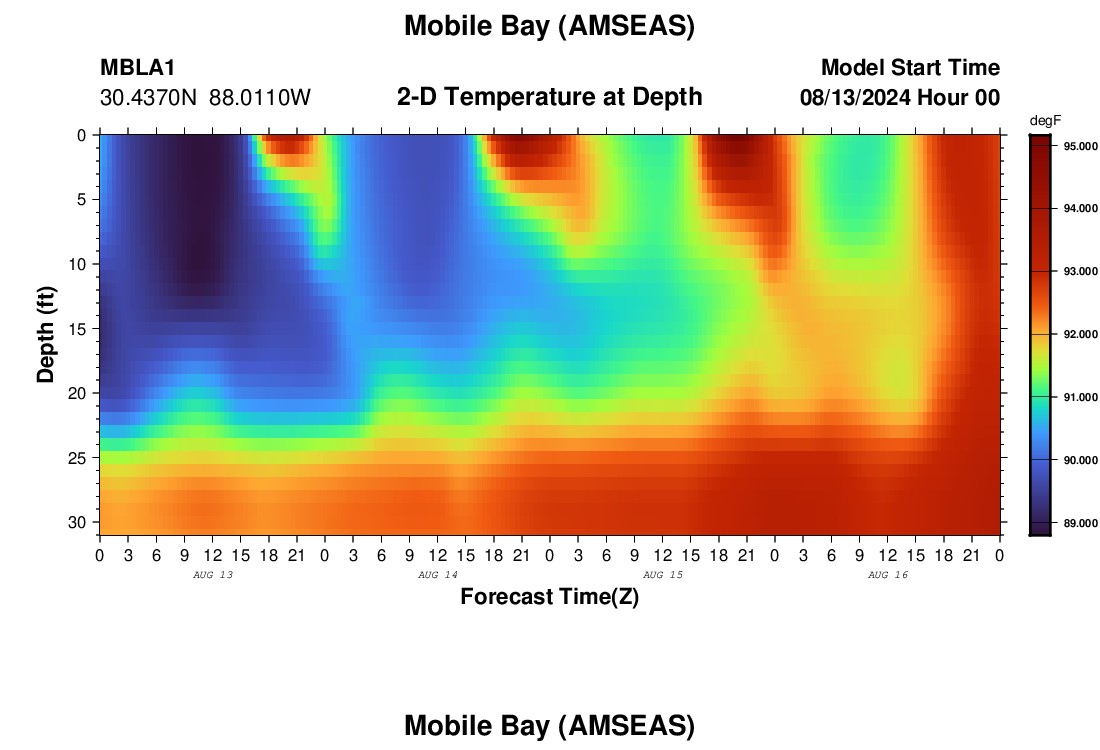 Mobile Bay (AMSEAS)

MBLA1
30.4370N 88.0110W

2-D Temperature at Depth

Model Start Time
08/13/2024 Hour 00

degF
95.000
94.000
93.000
92.000
91.000
90.000
89.000

Depth (ft)
0
5
10
15
20
25
30

0 3 6 9 12 15 18 21 0 3 6 9 12 15 18 21 0 3 6 9 12 15 18 21 0 3 6 9 12 15 18 21 0
AUG 13
AUG 14
AUG 15
AUG 16

Forecast Time(Z)

Mobile Bay (AMSEAS)